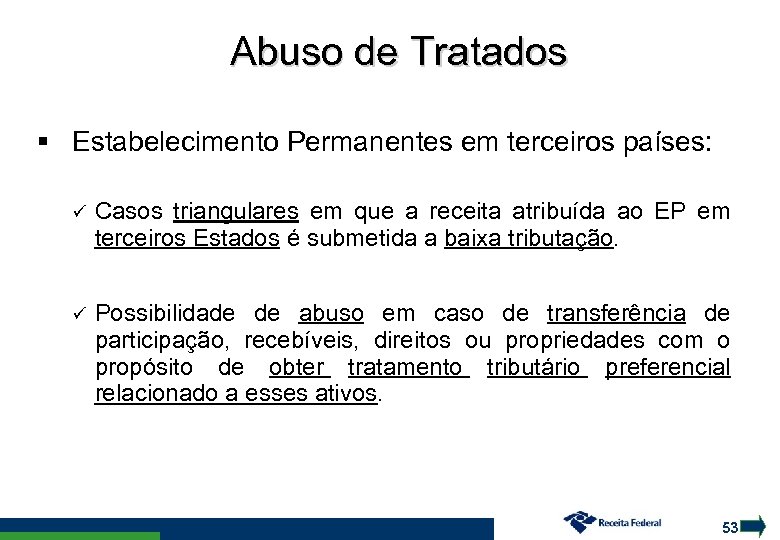 Abuso de Tratados

▪ Estabelecimento Permanentes em terceiros países:

✓ Casos triangulares em que a receita atribuída ao EP em terceiros Estados é submetida a baixa tributação.

✓ Possibilidade de abuso em caso de transferência de participação, recebíveis, direitos ou propriedades com o propósito de obter tratamento tributário preferencial relacionado a esses ativos.

Receita Federal

53